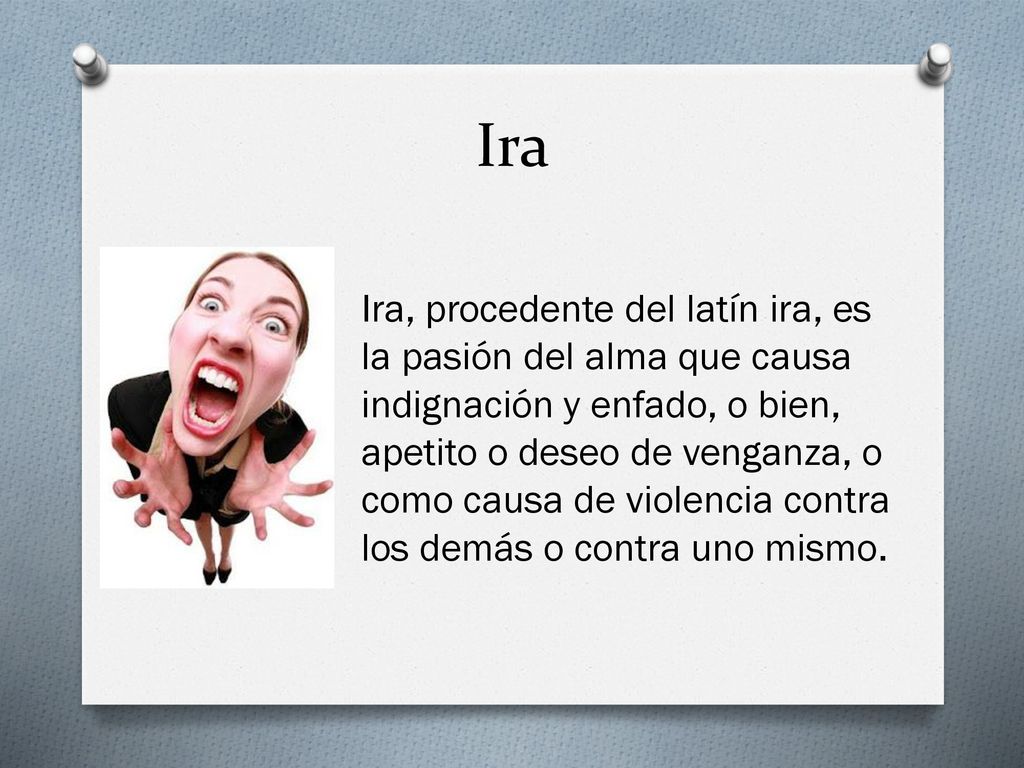 Ira

Ira, procedente del latín ira, es la pasión del alma que causa indignación y enfado, o bien, apetito o deseo de venganza, o como causa de violencia contra los demás o contra uno mismo.